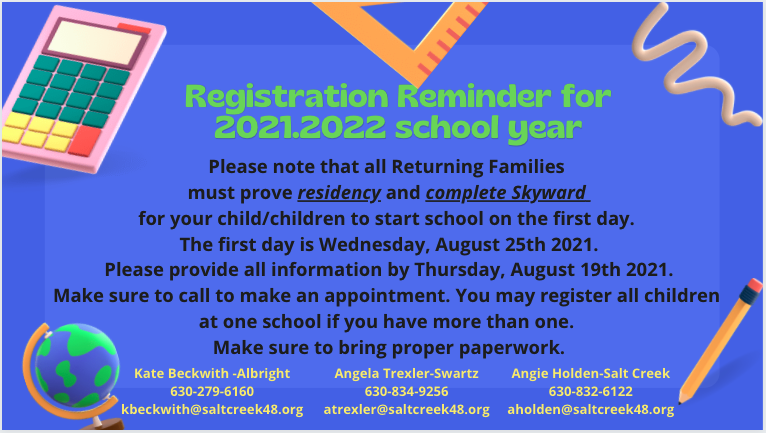 Registration Reminder for 2021.2022 school year

Please note that all Returning Families must prove residency and complete Skyward for your child/children to start school on the first day. The first day is Wednesday, August 25th 2021. Please provide all information by Thursday, August 19th 2021. Make sure to call to make an appointment. You may register all children at one school if you have more than one. Make sure to bring proper paperwork.

Kate Beckwith -Albright
630-279-6160
kbeckwith@saltcreek48.org

Angela Trexler-Swartz
630-834-9256
atrexler@saltcreek48.org

Angie Holden-Salt Creek
630-832-6122
aholden@saltcreek48.org